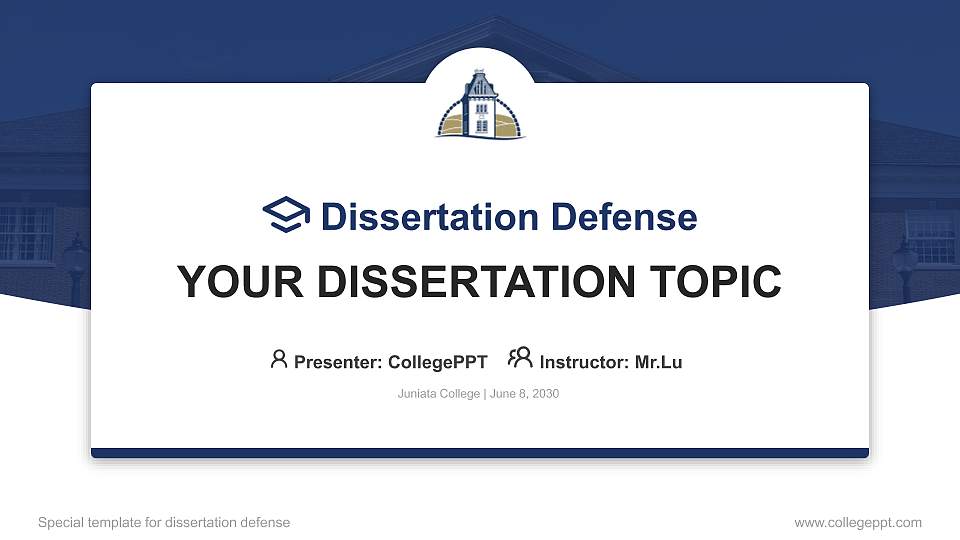 Dissertation Defense

YOUR DISSERTATION TOPIC

Presenter: CollegePPT Instructor: Mr.Lu

Juniata College | June 6, 2030

Special template for dissertation defense

www.collegeppt.com